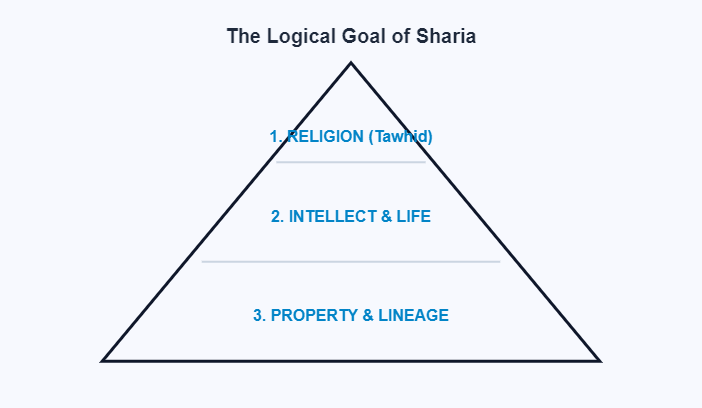 The Logical Goal of Sharia

1. RELIGION (Tawhid)

2. INTELLECT & LIFE

3. PROPERTY & LINEAGE